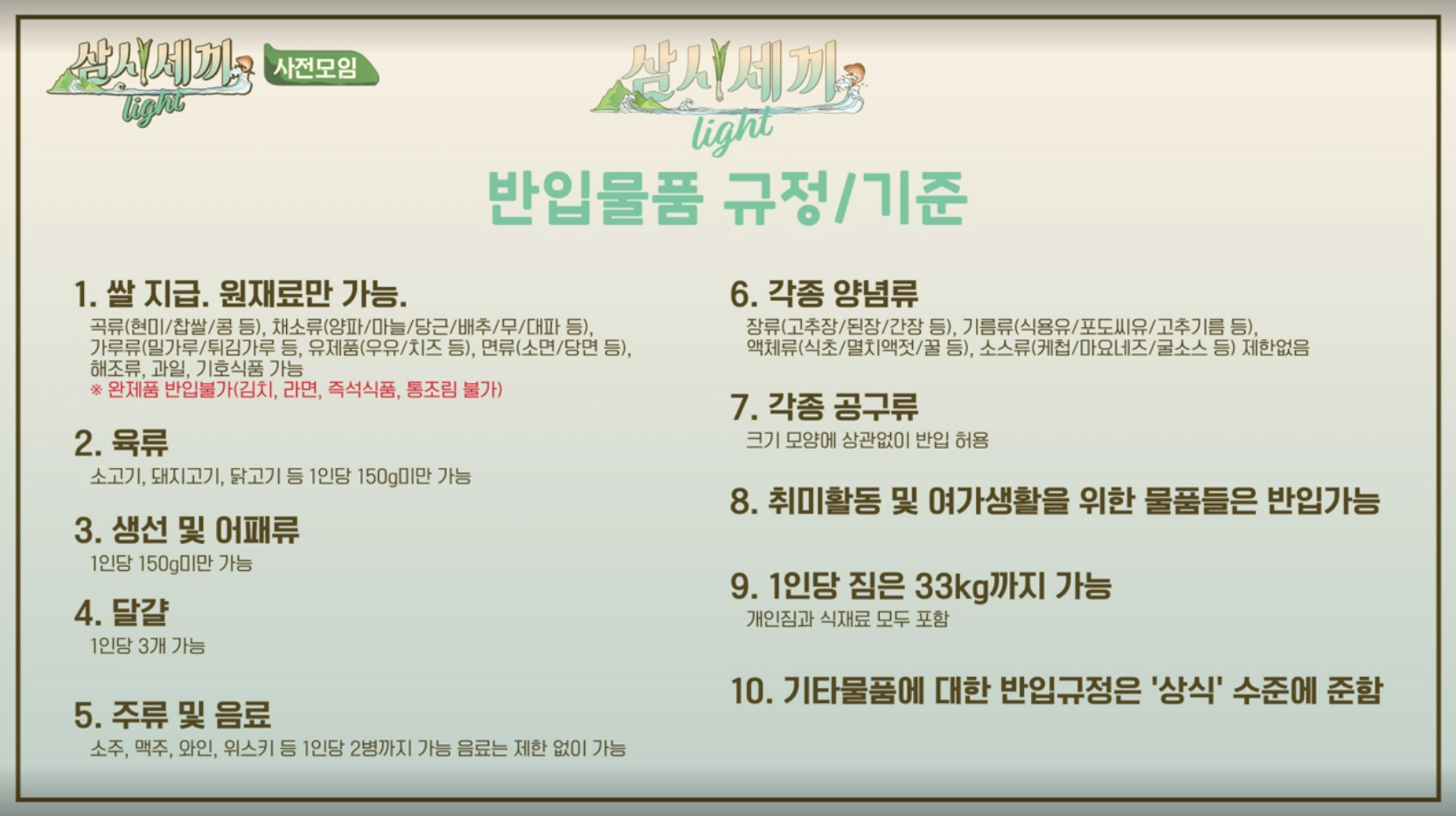 삼시세끼 light 사전모임

삼시세끼 light

반입물품 규정/기준

1. 쌀 지급. 원재료만 가능.
곡류(현미/찹쌀/콩 등), 채소류(양파/마늘/당근/배추/무/대파 등), 가루류(밀가루/튀김가루 등, 유제품(우유/치즈 등), 면류(소면/당면 등), 해조류, 과일, 기호식품 가능
※ 완제품 반입불가(김치, 라면, 즉석식품, 통조림 불가)

2. 육류
소고기, 돼지고기, 닭고기 등 1인당 150g미만 가능

3. 생선 및 어패류
1인당 150g미만 가능

4. 달걀
1인당 3개 가능

5. 주류 및 음료
소주, 맥주, 와인, 위스키 등 1인당 2병까지 가능 음료는 제한 없이 가능

6. 각종 양념류
장류(고추장/된장/간장 등), 기름류(식용유/포도씨유/고추기름 등), 액체류(식초/멸치액젓/꿀 등), 소스류(케첩/마요네즈/굴소스 등) 제한없음

7. 각종 공구류
크기 모양에 상관없이 반입 허용

8. 취미활동 및 여가생활을 위한 물품들은 반입가능

9. 1인당 짐은 33kg까지 가능
개인짐과 식재료 모두 포함

10. 기타물품에 대한 반입규정은 '상식' 수준에 준함